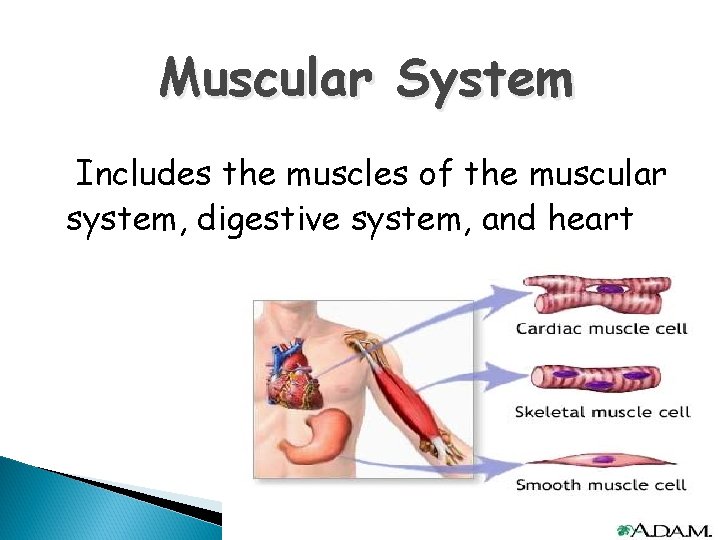 Muscular System

Includes the muscles of the muscular system, digestive system, and heart

Cardiac muscle cell

Skeletal muscle cell

Smooth muscle cell

A.D.A.M.